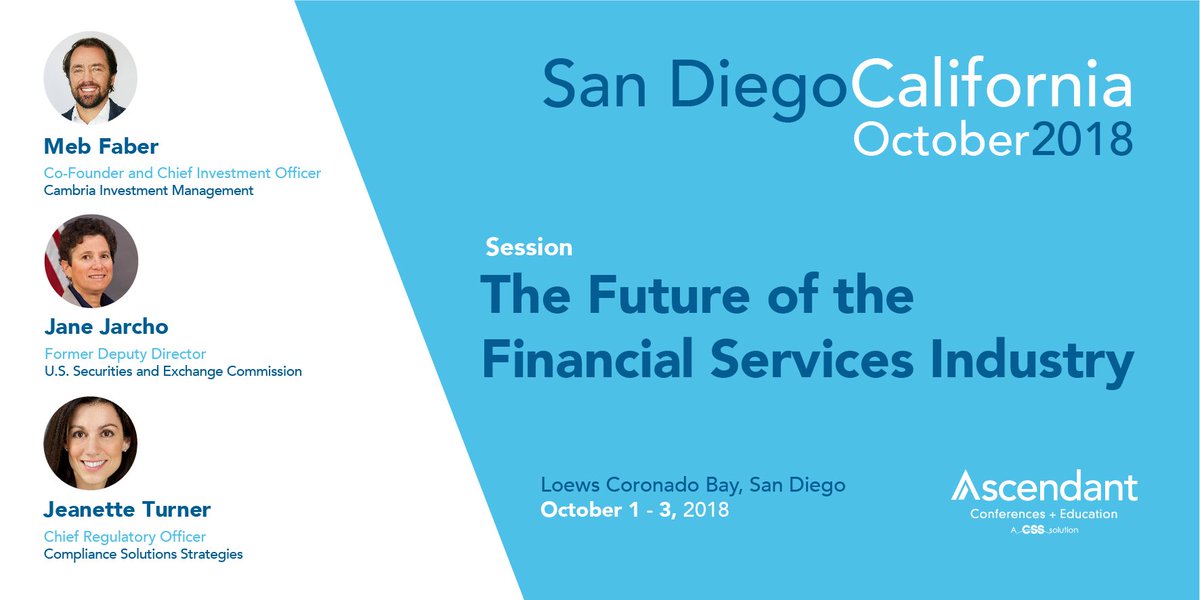 Meb Faber
Co-Founder and Chief Investment Officer
Cambria Investment Management

Jane Jarcho
Former Deputy Director
U.S. Securities and Exchange Commission

Jeanette Turner
Chief Regulatory Officer
Compliance Solutions Strategies

San Diego California
October 2018

Session
The Future of the Financial Services Industry

Loews Coronado Bay, San Diego
October 1 - 3, 2018

Ascendant
Conferences + Education
A CSS solution